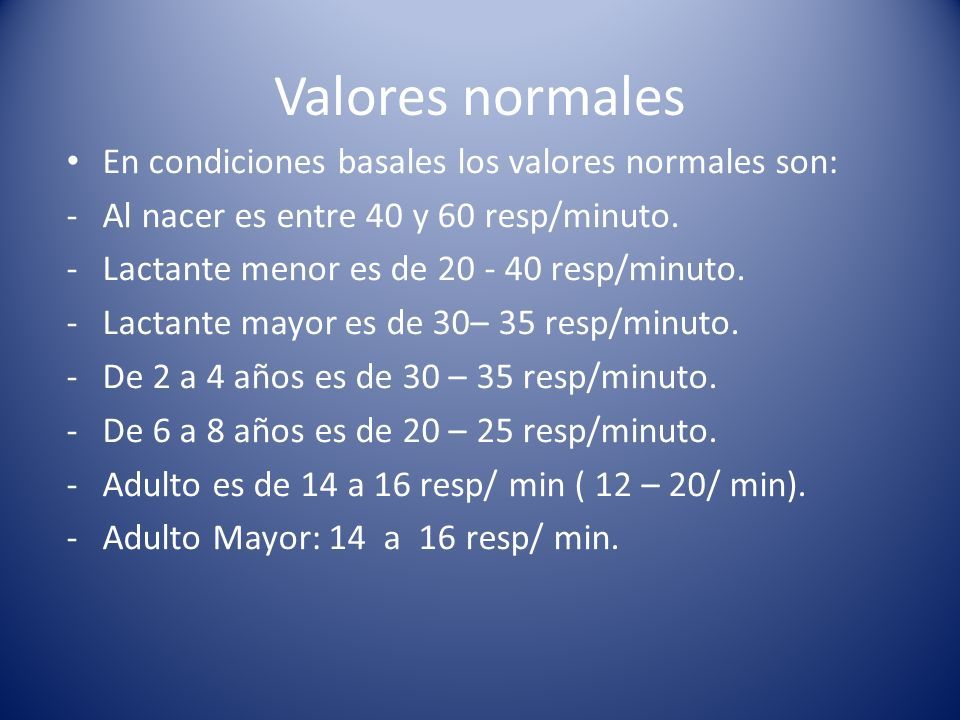 Valores normales

• En condiciones basales los valores normales son:
- Al nacer es entre 40 y 60 resp/minuto.
- Lactante menor es de 20 - 40 resp/minuto.
- Lactante mayor es de 30– 35 resp/minuto.
- De 2 a 4 años es de 30 – 35 resp/minuto.
- De 6 a 8 años es de 20 – 25 resp/minuto.
- Adulto es de 14 a 16 resp/ min ( 12 – 20/ min).
- Adulto Mayor: 14 a 16 resp/ min.